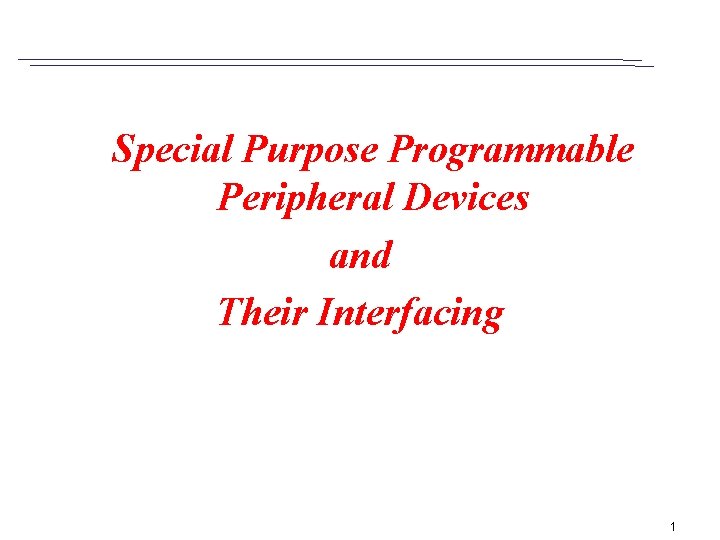 Special Purpose Programmable Peripheral Devices
and
Their Interfacing

1